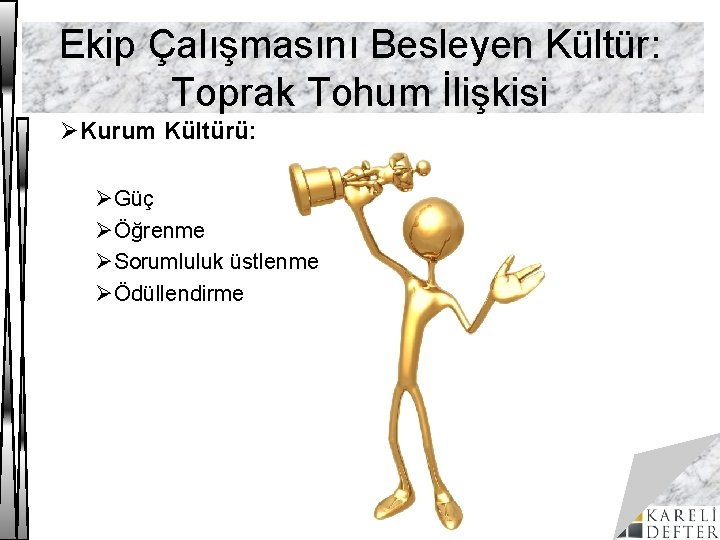 Ekip Çalışmasını Besleyen Kültür: Toprak Tohum İlişkisi

➢Kurum Kültürü:

➢Güç
➢Öğrenme
➢Sorumluluk üstlenme
➢Ödüllendirme

KARELİ DEFTER